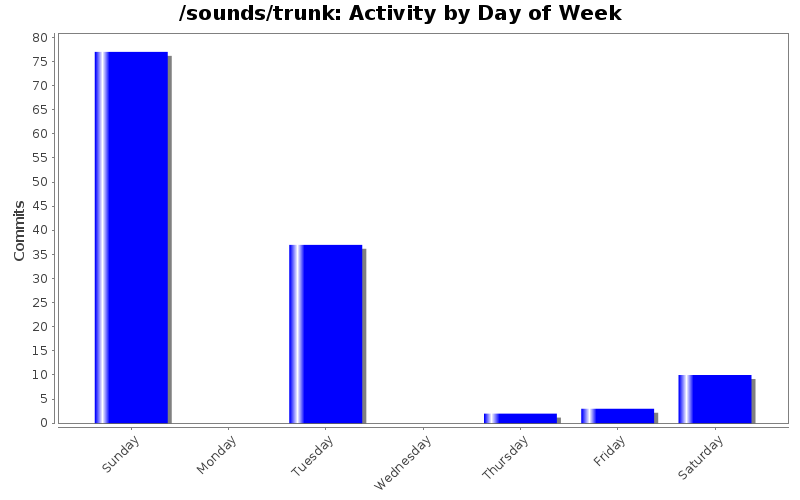 /sounds/trunk: Activity by Day of Week

Commits

80
75
70
65
60
55
50
45
40
35
30
25
20
15
10
5
0

Sunday
Monday
Tuesday
Wednesday
Thursday
Friday
Saturday